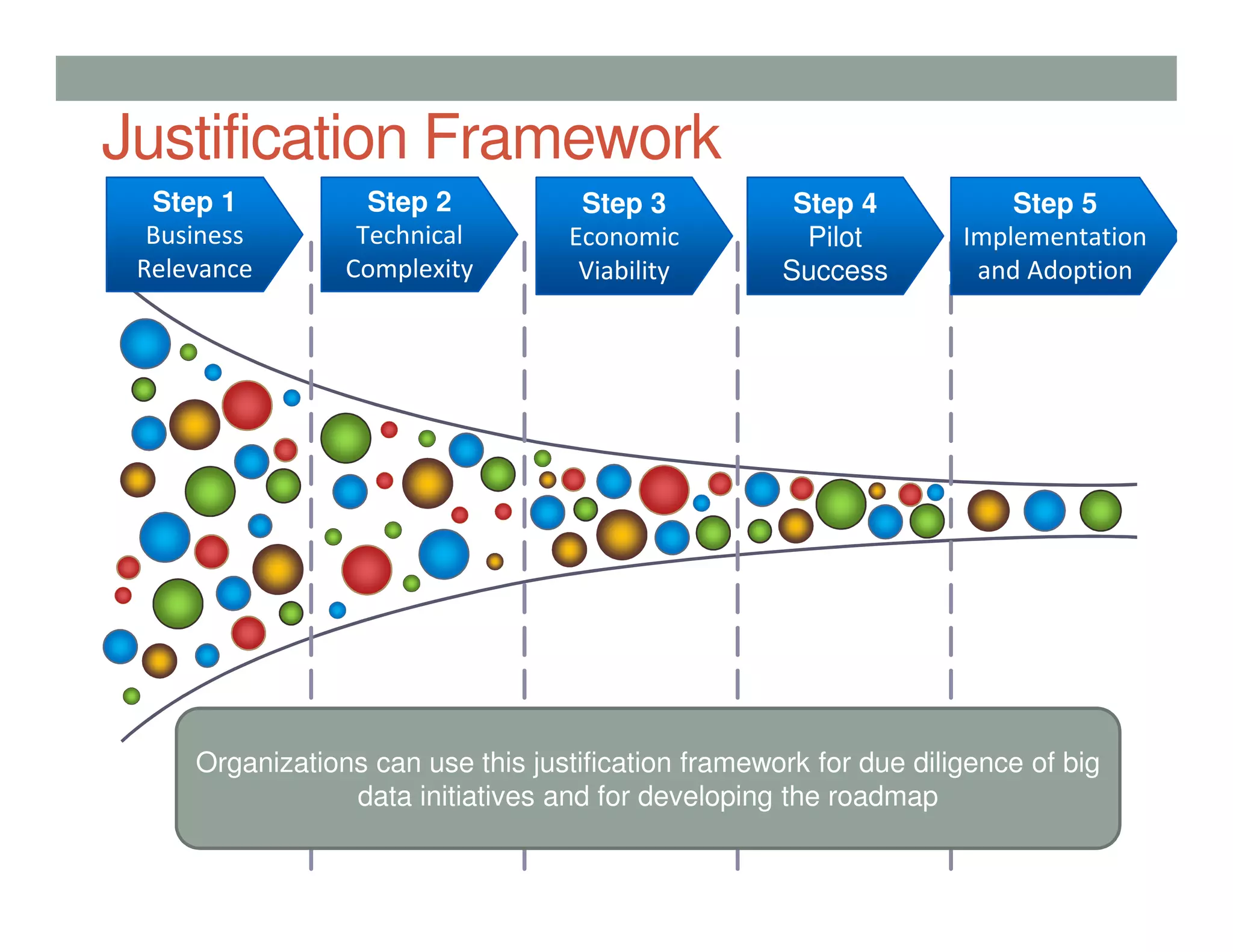 Justification Framework

Step 1
Business Relevance

Step 2
Technical Complexity

Step 3
Economic Viability

Step 4
Pilot Success

Step 5
Implementation and Adoption

Organizations can use this justification framework for due diligence of big data initiatives and for developing the roadmap